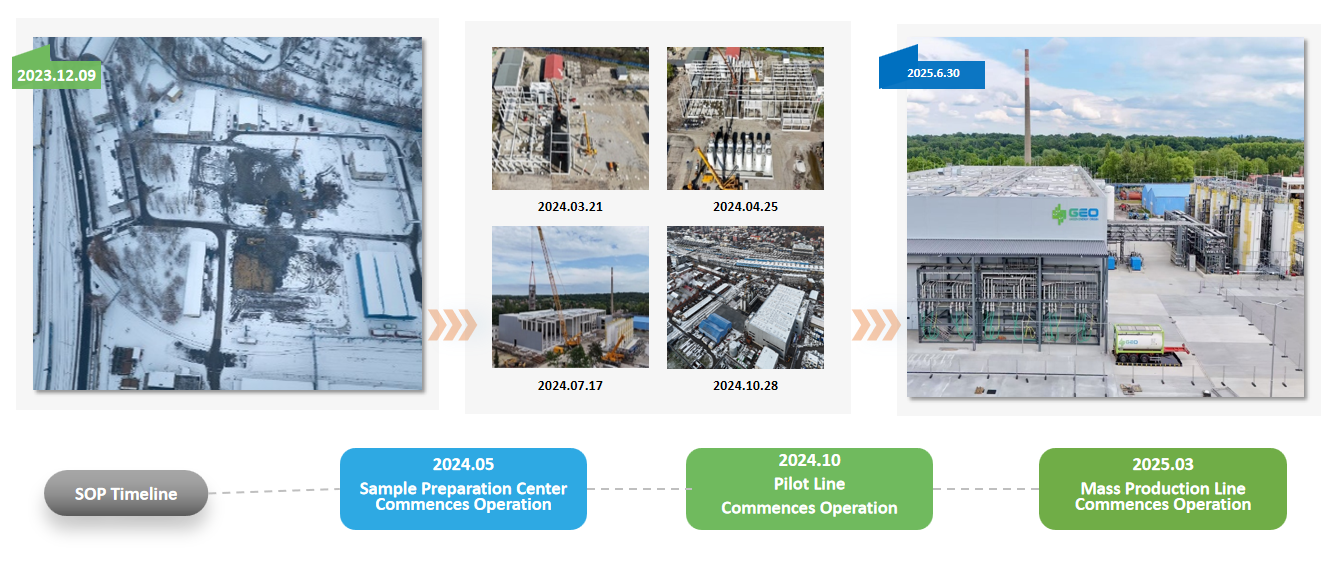 2023.12.09

2024.03.21

2024.04.25

2024.07.17

2024.10.28

2025.6.30

GEO

SOP Timeline

2024.05
Sample Preparation Center Commences Operation

2024.10
Pilot Line
Commences Operation

2025.03
Mass Production Line Commences Operation